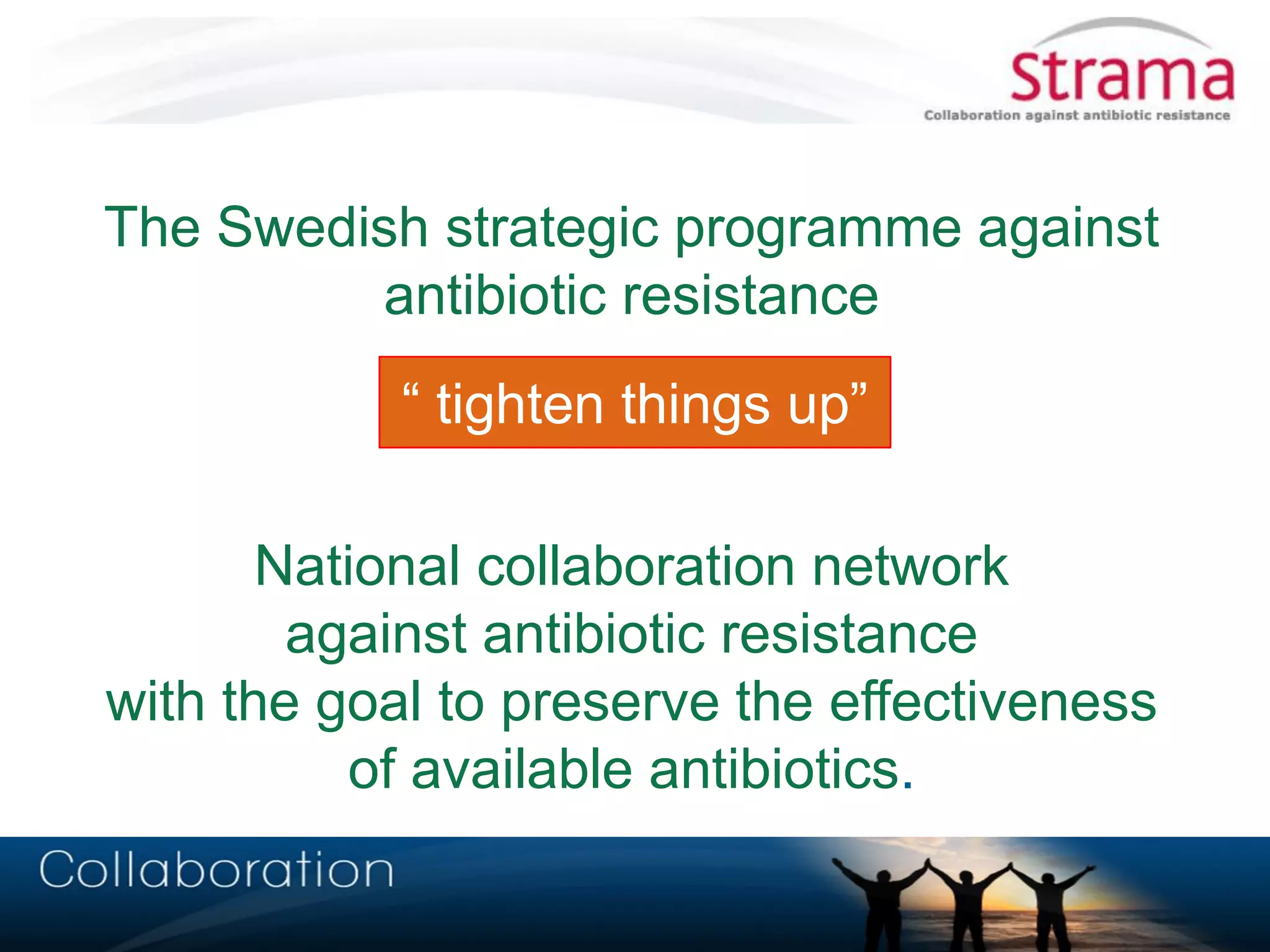 Strama
Collaboration against antibiotic resistance

The Swedish strategic programme against antibiotic resistance

“ tighten things up”

National collaboration network against antibiotic resistance with the goal to preserve the effectiveness of available antibiotics.

Collaboration